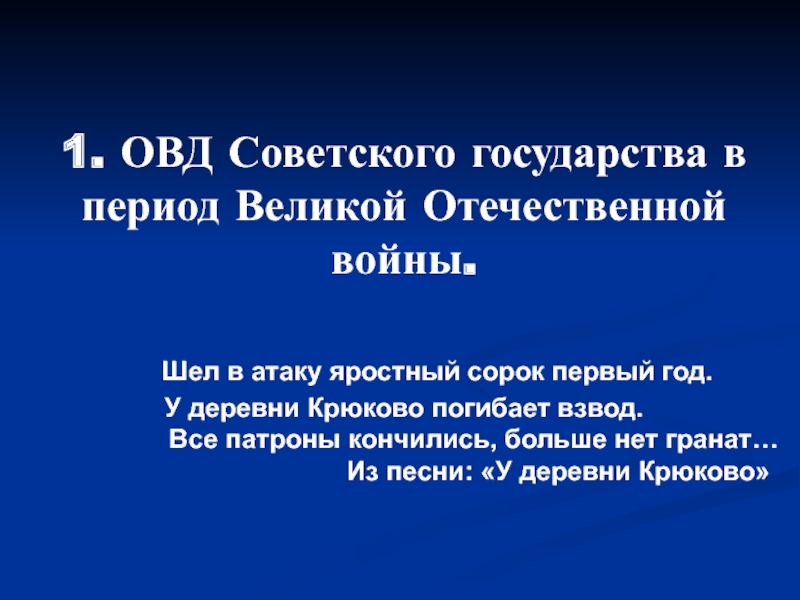 1. ОВД Советского государства в период Великой Отечественной войны.

Шел в атаку яростный сорок первый год.
У деревни Крюково погибает взвод.
Все патроны кончились, больше нет гранат…
Из песни: «У деревни Крюково»